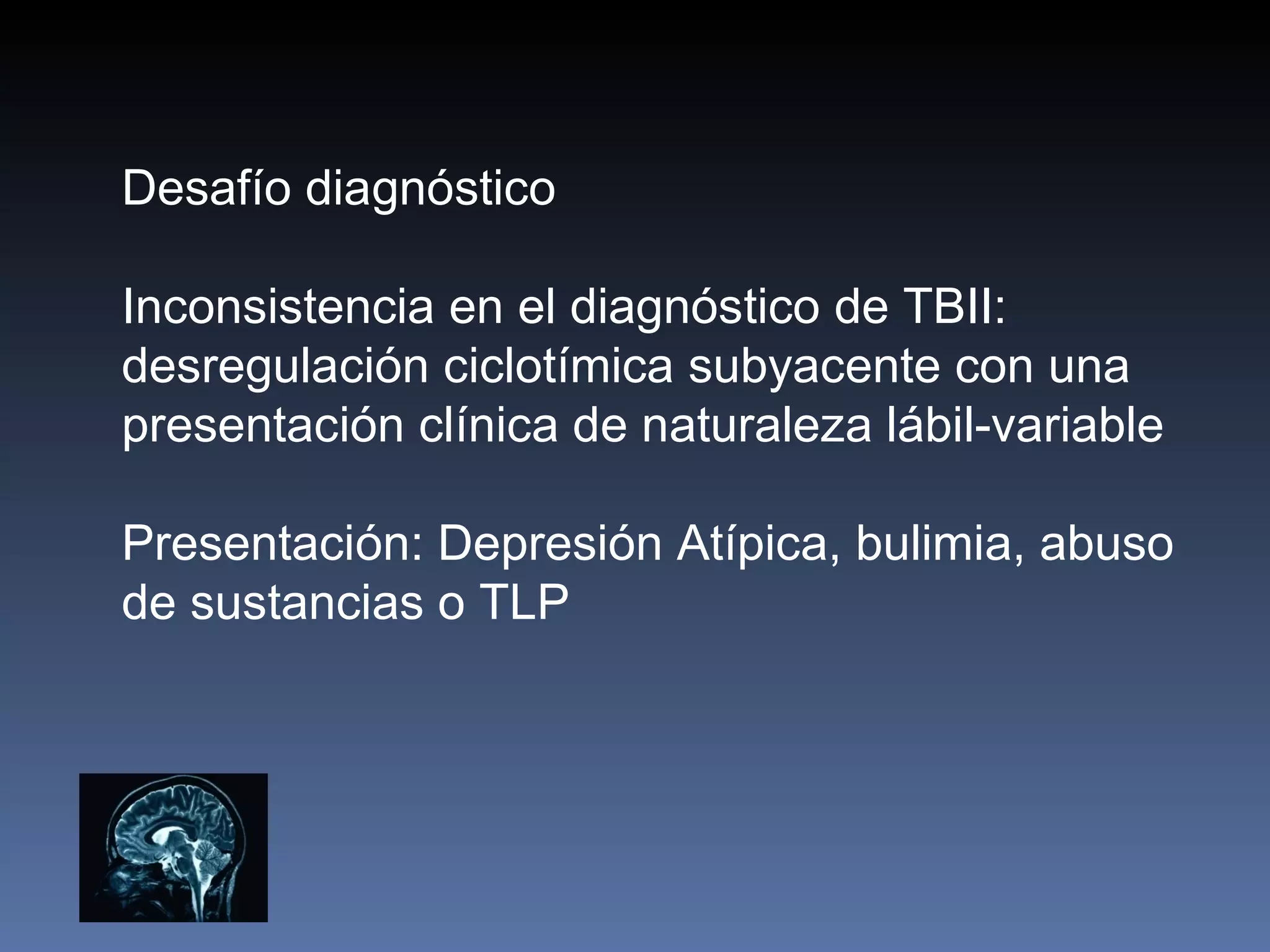 Desafío diagnóstico

Inconsistencia en el diagnóstico de TBII: desregulación ciclotímica subyacente con una presentación clínica de naturaleza lábil-variable

Presentación: Depresión Atípica, bulimia, abuso de sustancias o TLP